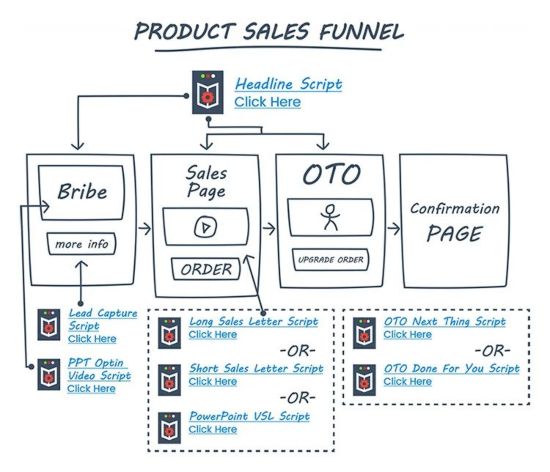 PRODUCT SALES FUNNEL

Headline Script
Click Here

Bribe

more info

Sales Page

ORDER

OTO

UPGRADE ORDER

Confirmation PAGE

Lead Capture Script
Click Here

PPT Optin Video Script
Click Here

Long Sales Letter Script
Click Here

-OR-

Short Sales Letter Script
Click Here

-OR-

PowerPoint VSL Script
Click Here

OTO Next Thing Script
Click Here

-OR-

OTO Done For You Script
Click Here